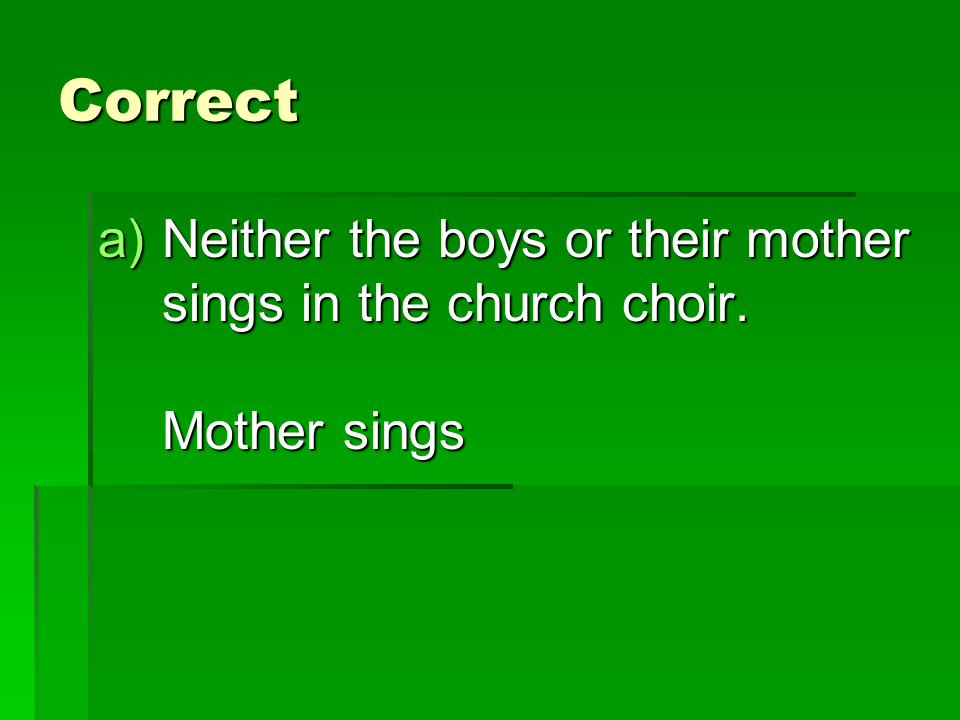 Correct

a) Neither the boys or their mother sings in the church choir.

Mother sings